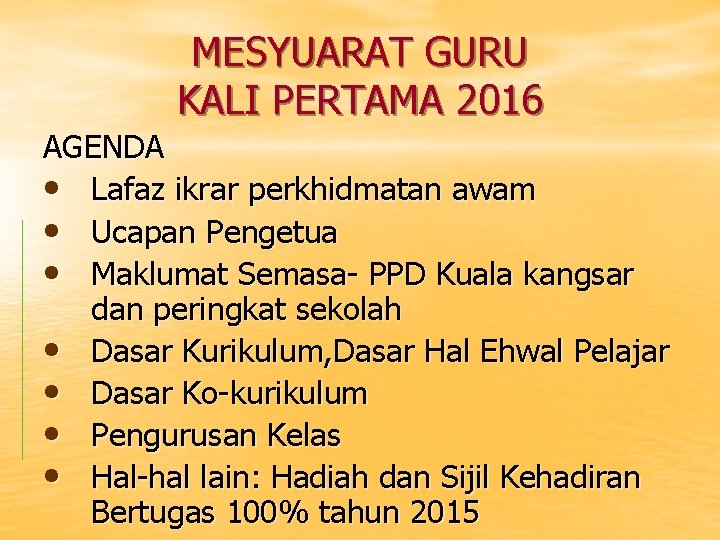 MESYUARAT GURU
KALI PERTAMA 2016

AGENDA
• Lafaz ikrar perkhidmatan awam
• Ucapan Pengetua
• Maklumat Semasa- PPD Kuala kangsar dan peringkat sekolah
• Dasar Kurikulum,Dasar Hal Ehwal Pelajar
• Dasar Ko-kurikulum
• Pengurusan Kelas
• Hal-hal lain: Hadiah dan Sijil Kehadiran Bertugas 100% tahun 2015